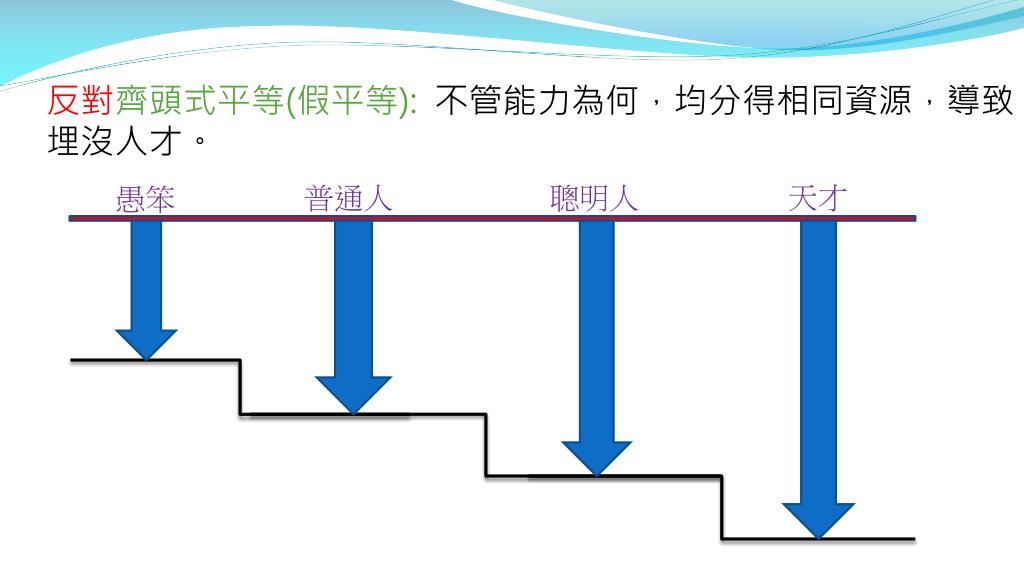 反對齊頭式平等(假平等): 不管能力為何，均分得相同資源，導致埋沒人才。

愚笨　普通人　聰明人　天才